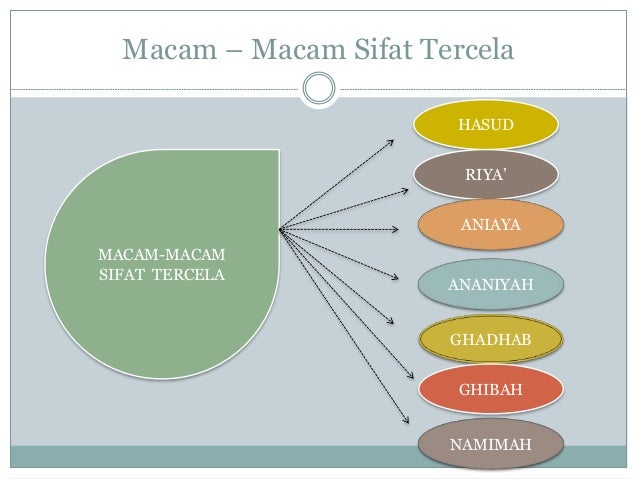 Macam – Macam Sifat Tercela

MACAM-MACAM SIFAT TERCELA

HASUD

RIYA'

ANIAYA

ANANIYAH

GHADHAB

GHIBAH

NAMIMAH